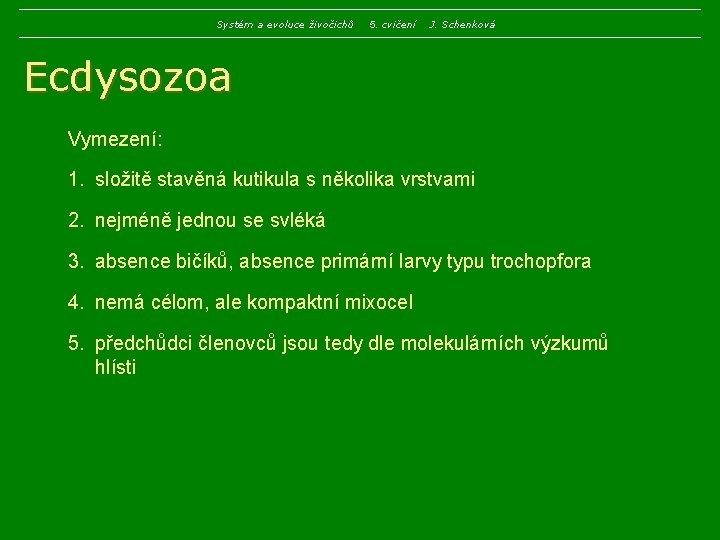 Systém a evoluce živočichů 5. cvičení J. Schenková

Ecdysozoa

Vymezení:

1. složitě stavěná kutikula s několika vrstvami

2. nejméně jednou se svléká

3. absence bičíků, absence primární larvy typu trochopfora

4. nemá célom, ale kompaktní mixocel

5. předchůdci členovců jsou tedy dle molekulárních výzkumů hlísti